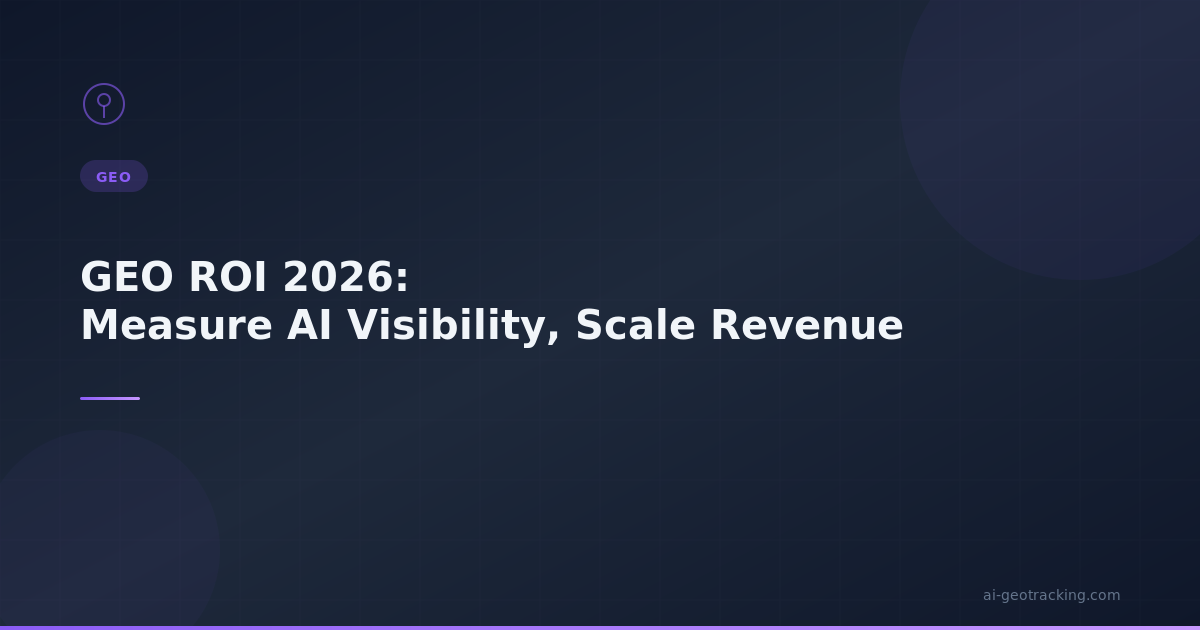 GEO

GEO ROI 2026:
Measure AI Visibility, Scale Revenue

ai-geotracking.com